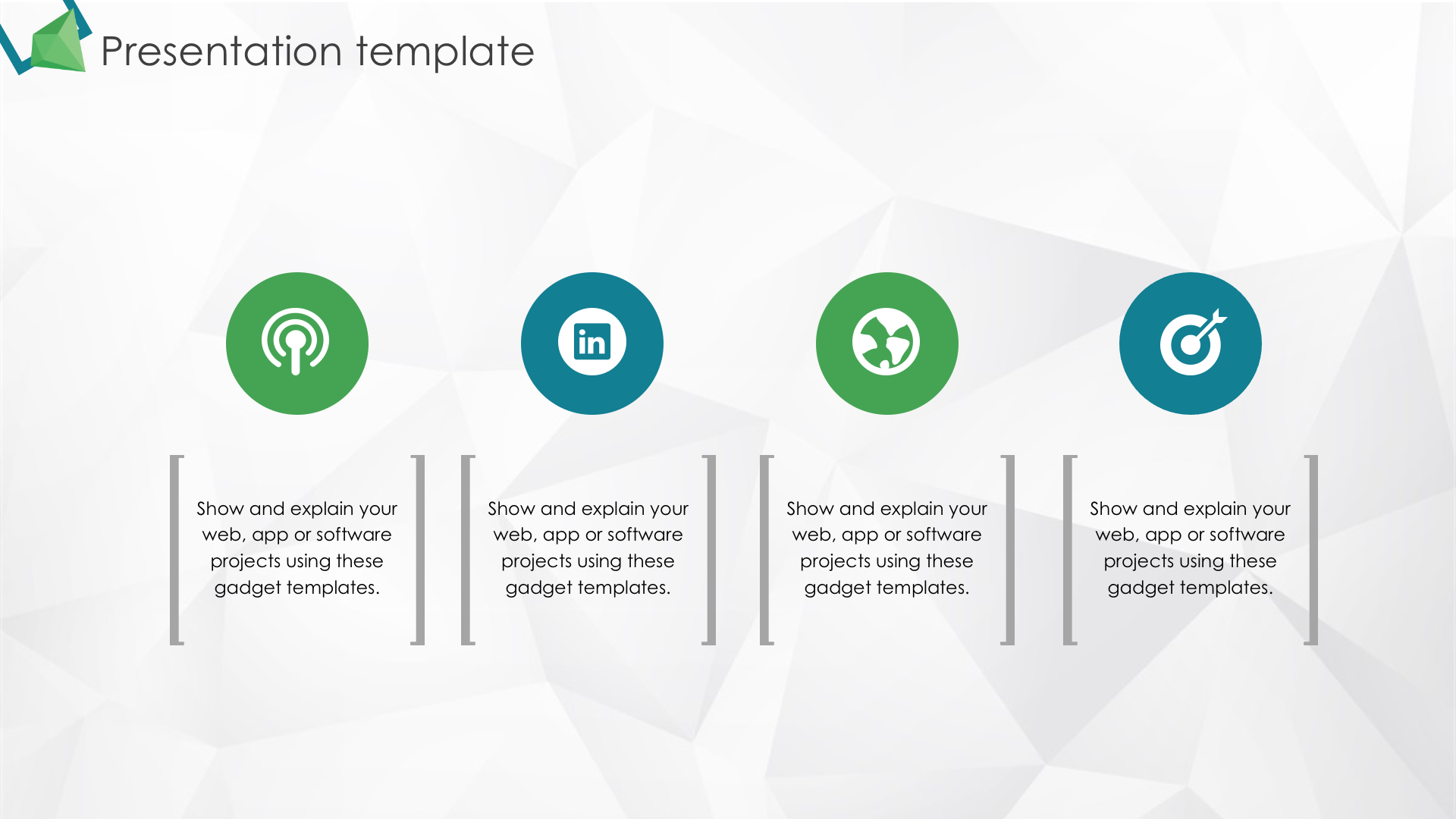 Presentation template

in

Show and explain your web, app or software projects using these gadget templates.

Show and explain your web, app or software projects using these gadget templates.

Show and explain your web, app or software projects using these gadget templates.

Show and explain your web, app or software projects using these gadget templates.